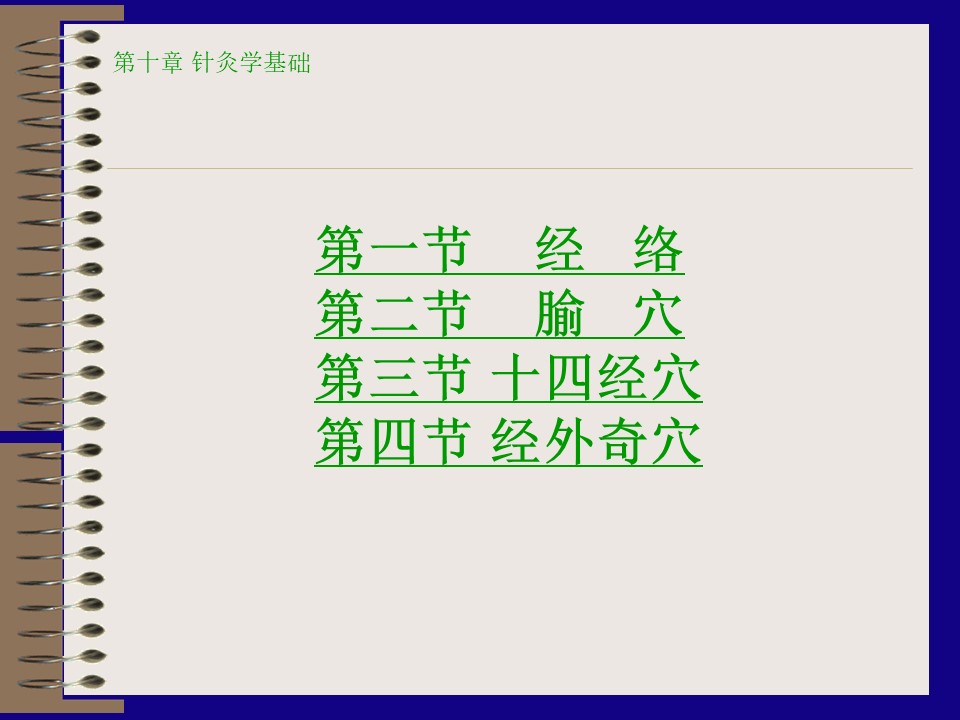 第十章 针灸学基础

第一节 经 络
第二节 腧 穴
第三节 十四经穴
第四节 经外奇穴